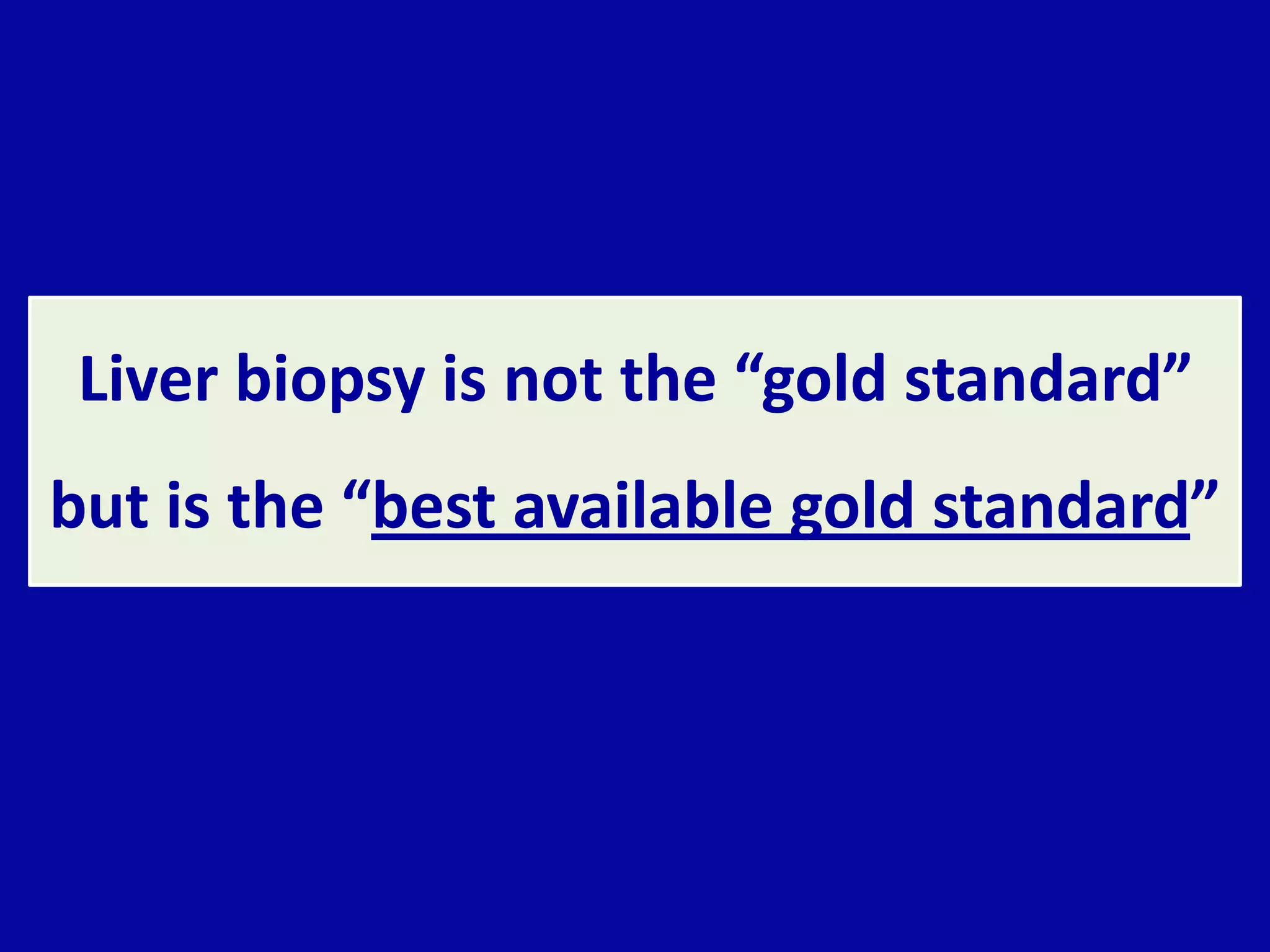 Liver biopsy is not the “gold standard”

but is the “best available gold standard”